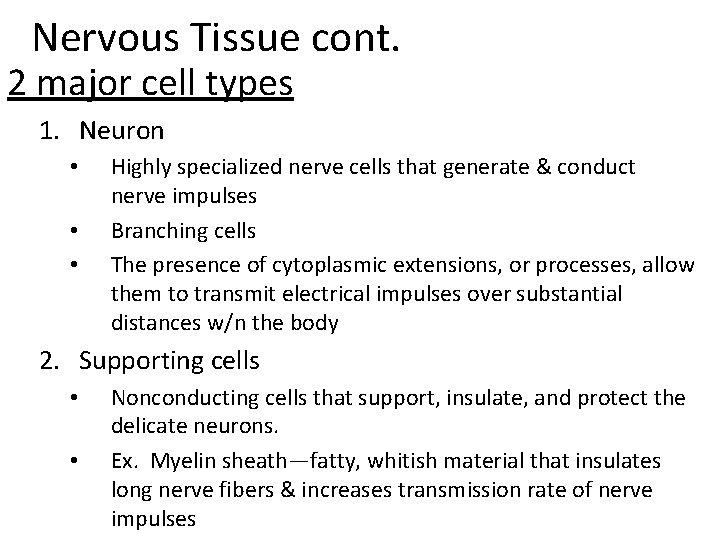 Nervous Tissue cont.

2 major cell types

1. Neuron
   • Highly specialized nerve cells that generate & conduct nerve impulses
   • Branching cells
   • The presence of cytoplasmic extensions, or processes, allow them to transmit electrical impulses over substantial distances w/n the body
2. Supporting cells
   • Nonconducting cells that support, insulate, and protect the delicate neurons.
   • Ex. Myelin sheath—fatty, whitish material that insulates long nerve fibers & increases transmission rate of nerve impulses